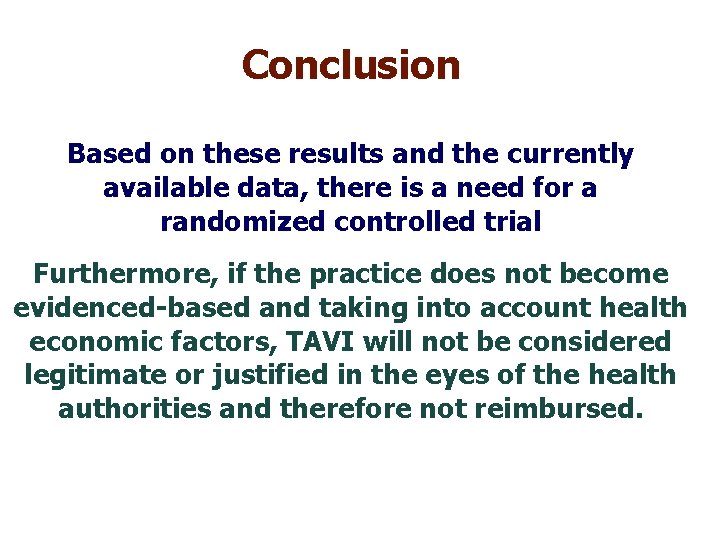 Conclusion

Based on these results and the currently available data, there is a need for a randomized controlled trial

Furthermore, if the practice does not become evidenced-based and taking into account health economic factors, TAVI will not be considered legitimate or justified in the eyes of the health authorities and therefore not reimbursed.